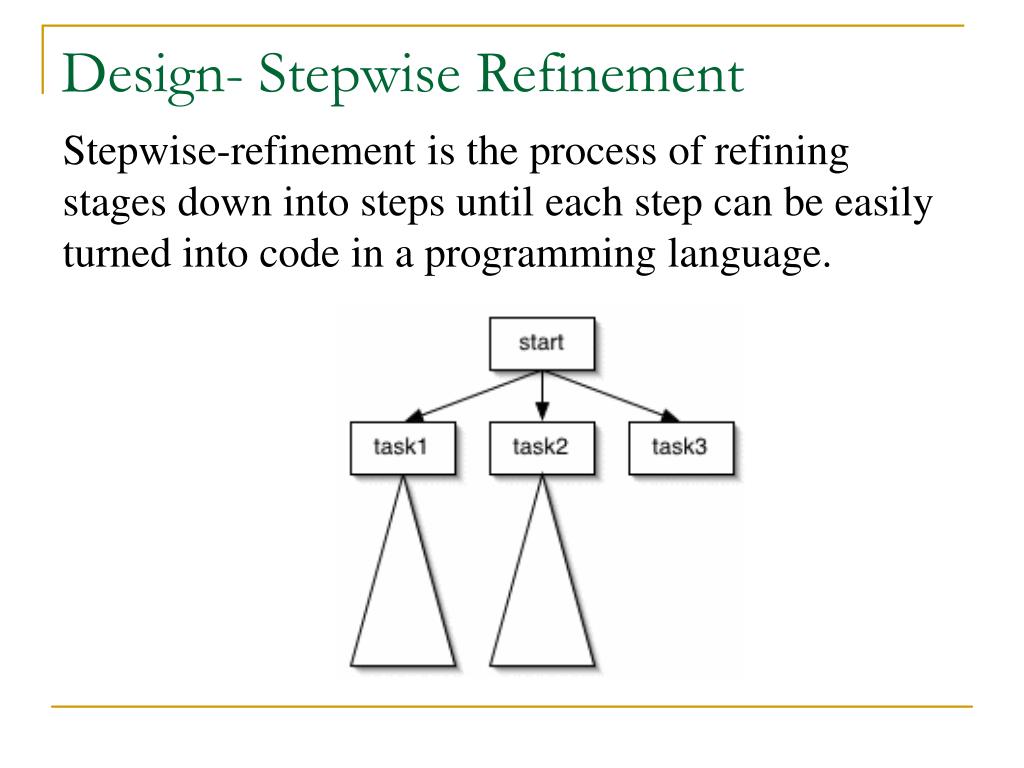 Design- Stepwise Refinement

Stepwise-refinement is the process of refining stages down into steps until each step can be easily turned into code in a programming language.

start

task1

task2

task3